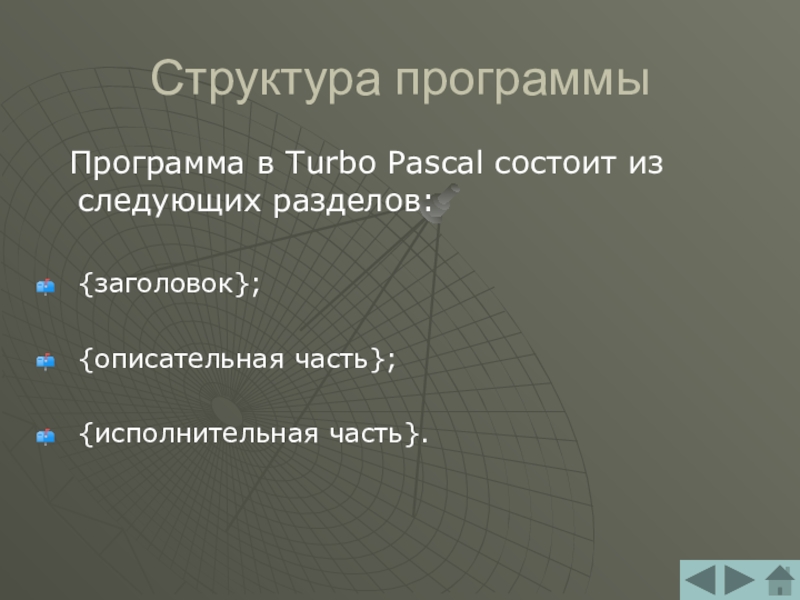 Структура программы

Программа в Turbo Pascal состоит из следующих разделов:

{заголовок};

{описательная часть};

{исполнительная часть}.